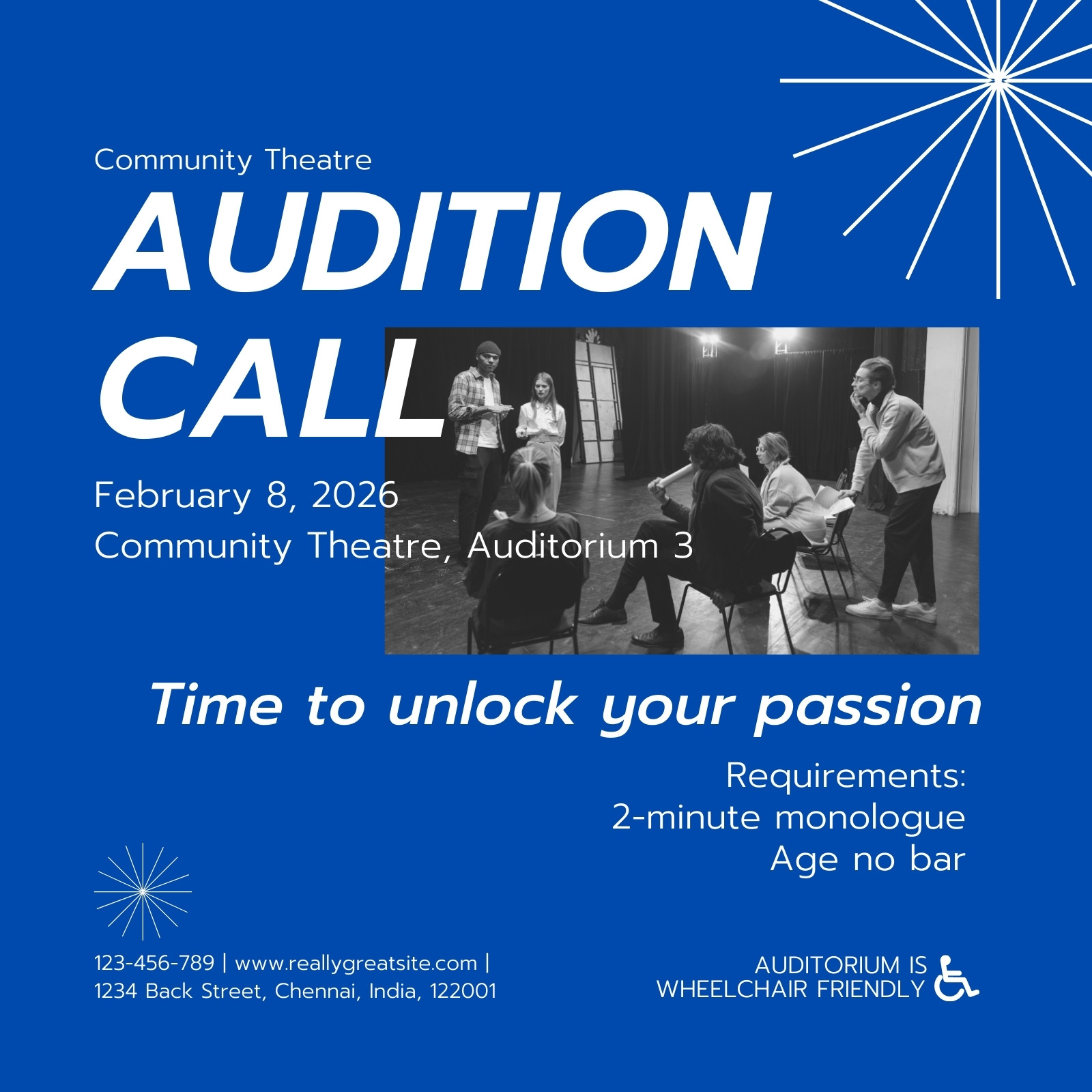 Community Theatre

AUDITION CALL

February 8, 2026
Community Theatre, Auditorium 3

Time to unlock your passion

Requirements:
2-minute monologue
Age no bar

123-456-789 | www.reallygreatsite.com |
1234 Back Street, Chennai, India, 122001

AUDITORIUM IS
WHEELCHAIR FRIENDLY